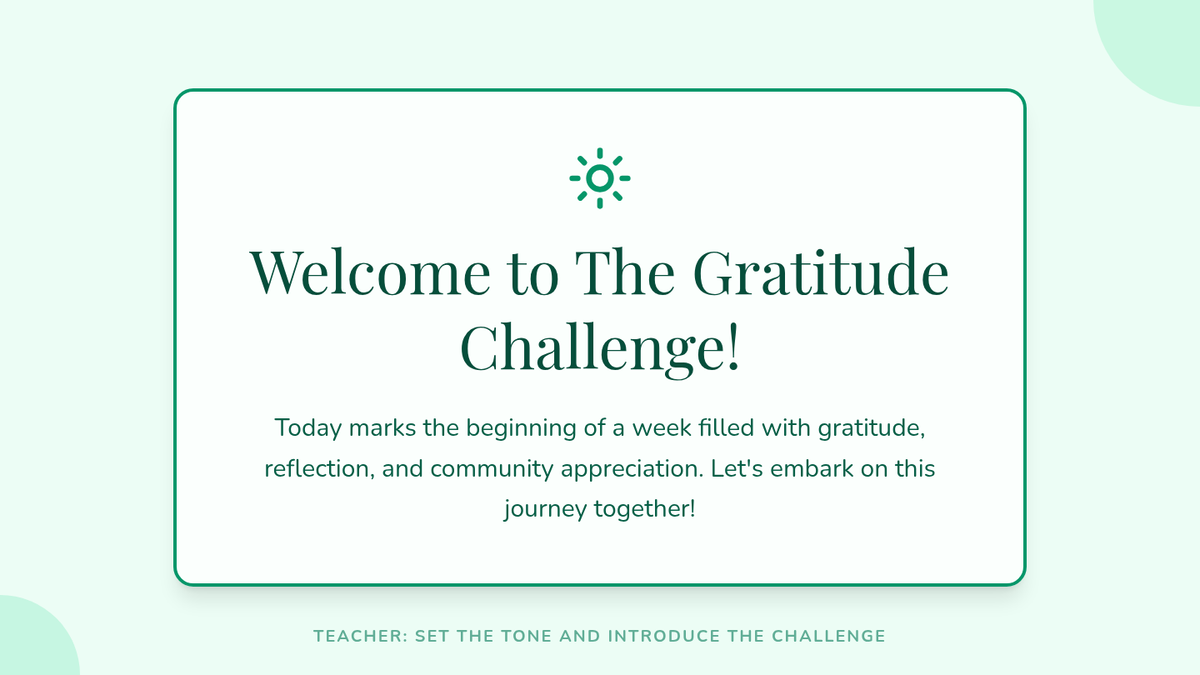 Welcome to The Gratitude Challenge!

Today marks the beginning of a week filled with gratitude, reflection, and community appreciation. Let's embark on this journey together!

TEACHER: SET THE TONE AND INTRODUCE THE CHALLENGE